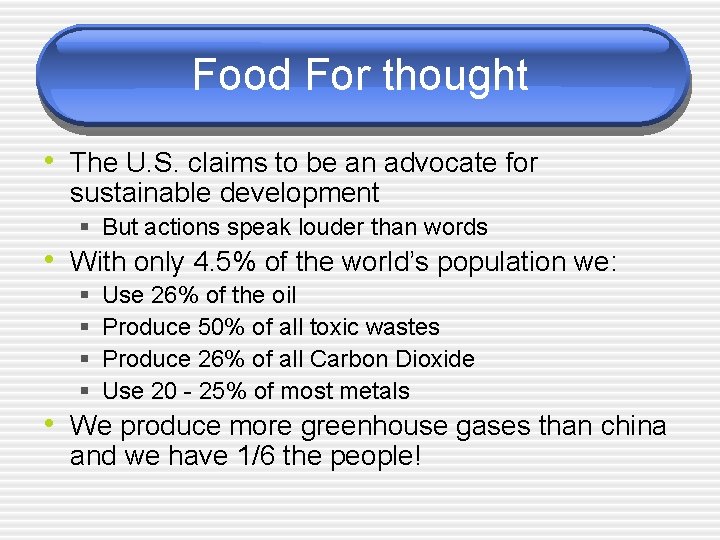 Food For thought

• The U.S. claims to be an advocate for sustainable development
  ▪ But actions speak louder than words
• With only 4.5% of the world's population we:
  ▪ Use 26% of the oil
  ▪ Produce 50% of all toxic wastes
  ▪ Produce 26% of all Carbon Dioxide
  ▪ Use 20 - 25% of most metals
• We produce more greenhouse gases than china and we have 1/6 the people!